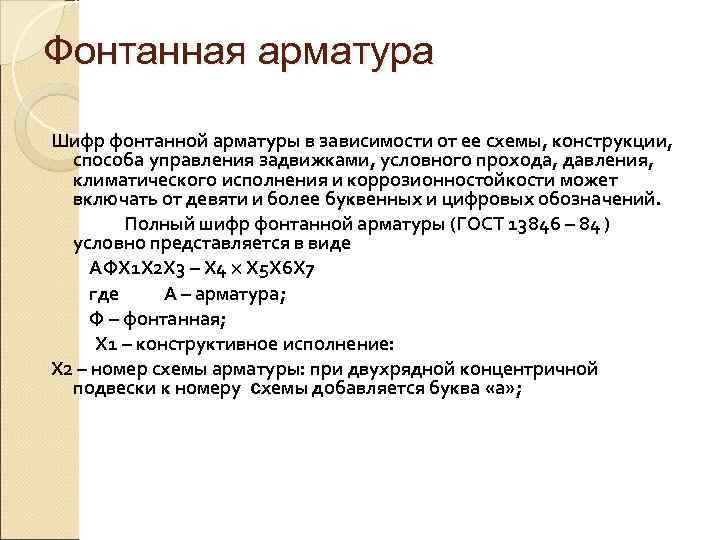 Фонтанная арматура

Шифр фонтанной арматуры в зависимости от ее схемы, конструкции, способа управления задвижками, условного прохода, давления, климатического исполнения и коррозионностойкости может включать от девяти и более буквенных и цифровых обозначений.

Полный шифр фонтанной арматуры (ГОСТ 13846 – 84 ) условно представляется в виде

АФХ1Х2Х3 – Х4 × Х5Х6Х7

где А – арматура;

Ф – фонтанная;

Х1 – конструктивное исполнение:

Х2 – номер схемы арматуры: при двухрядной концентричной подвески к номеру схемы добавляется буква «а»;